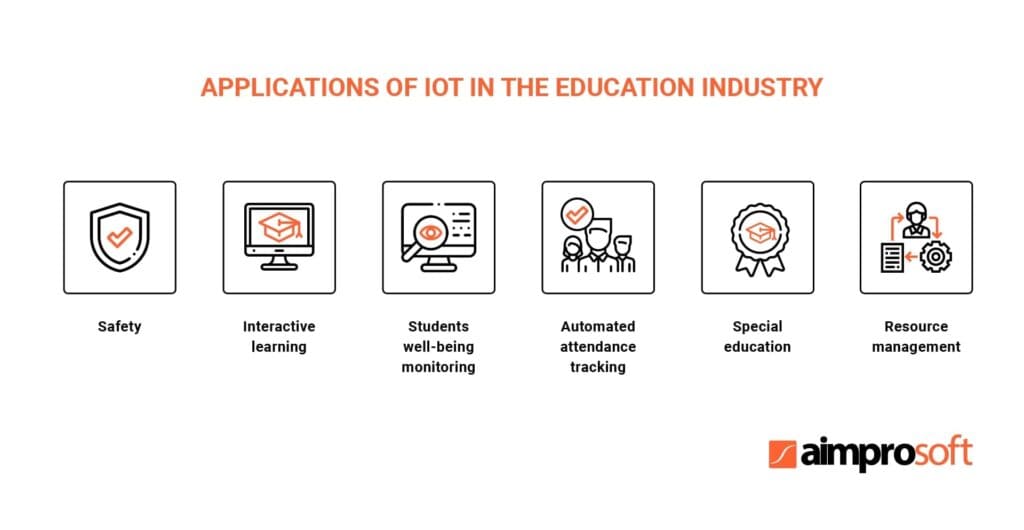 APPLICATIONS OF IOT IN THE EDUCATION INDUSTRY

Safety

Interactive learning

Students well-being monitoring

Automated attendance tracking

Special education

Resource management

aimprosoft